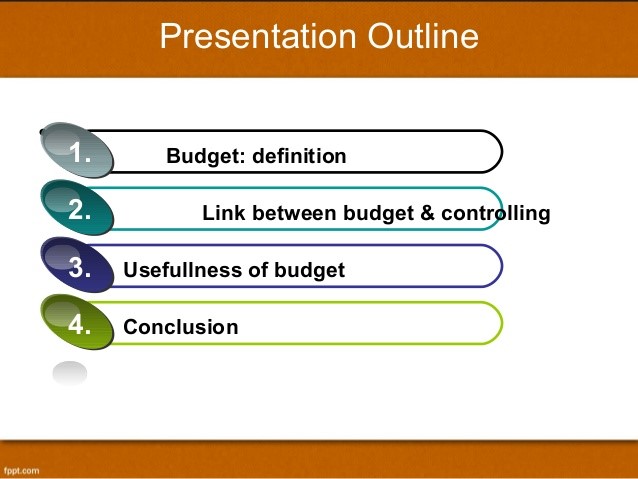 Presentation Outline

1. Budget: definition

2. Link between budget & controlling

3. Usefullness of budget

4. Conclusion

fppt.com